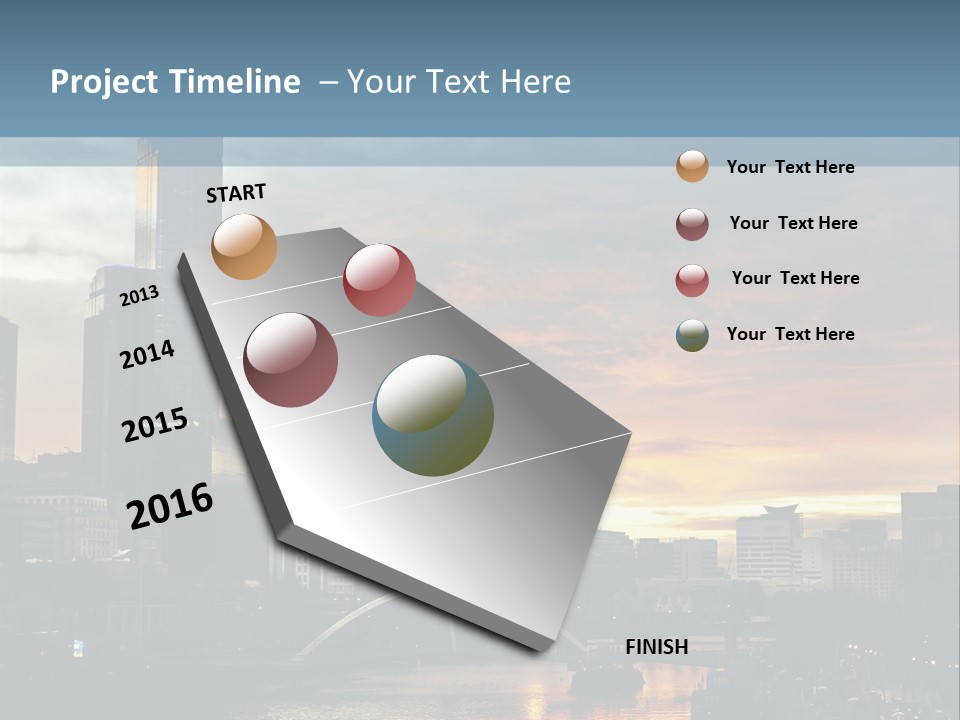 Project Timeline – Your Text Here

START

2013

2014

2015

2016

FINISH

Your Text Here

Your Text Here

Your Text Here

Your Text Here